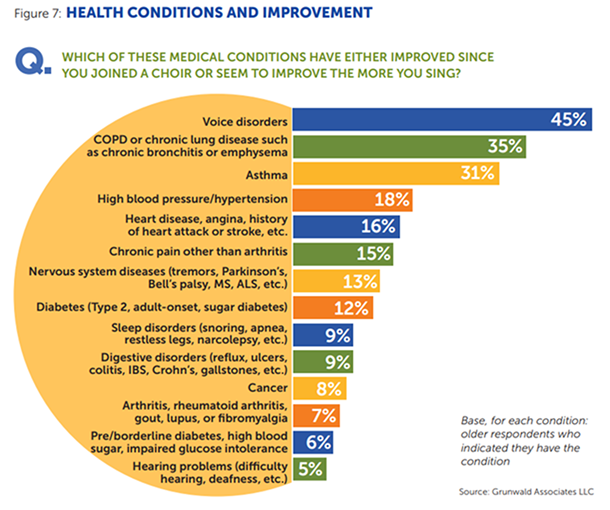 Figure 7: HEALTH CONDITIONS AND IMPROVEMENT

Q. WHICH OF THESE MEDICAL CONDITIONS HAVE EITHER IMPROVED SINCE YOU JOINED A CHOIR OR SEEM TO IMPROVE THE MORE YOU SING?

Voice disorders 45%

COPD or chronic lung disease such as chronic bronchitis or emphysema 35%

Asthma 31%

High blood pressure/hypertension 18%

Heart disease, angina, history of heart attack or stroke, etc. 16%

Chronic pain other than arthritis 15%

Nervous system diseases (tremors, Parkinson's, Bell's palsy, MS, ALS, etc.) 13%

Diabetes (Type 2, adult-onset, sugar diabetes) 12%

Sleep disorders (snoring, apnea, restless legs, narcolepsy, etc.) 9%

Digestive disorders (reflux, ulcers, colitis, IBS, Crohn's, gallstones, etc.) 9%

Cancer 8%

Arthritis, rheumatoid arthritis, gout, lupus, or fibromyalgia 7%

Pre/borderline diabetes, high blood sugar, impaired glucose intolerance 6%

Hearing problems (difficulty hearing, deafness, etc.) 5%

Base, for each condition: older respondents who indicated they have the condition

Source: Grunwald Associates LLC